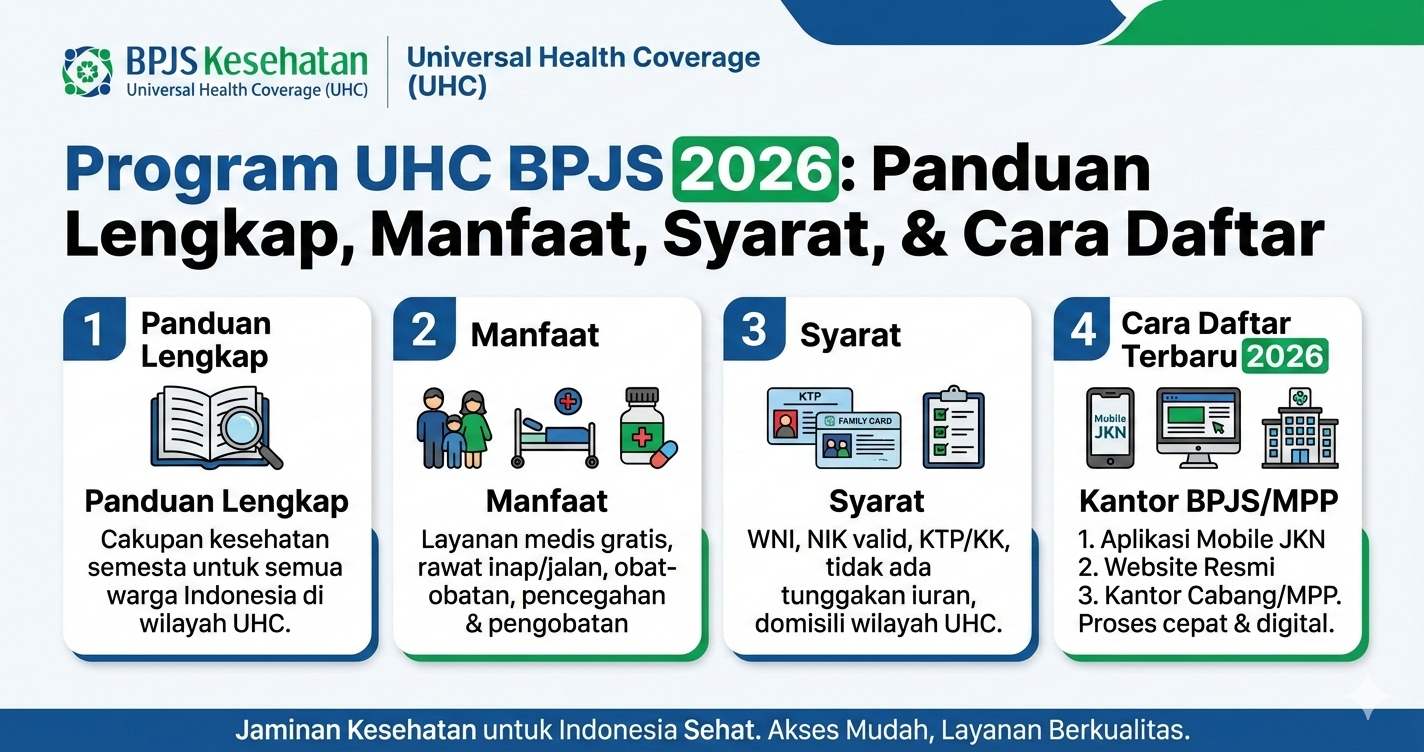 BPJS Kesehatan
Universal Health Coverage (UHC)

Universal Health Coverage (UHC)

Program UHC BPJS 2026: Panduan Lengkap, Manfaat, Syarat, & Cara Daftar

1 Panduan Lengkap

Panduan Lengkap
Cakupan kesehatan semesta untuk semua warga Indonesia di wilayah UHC.

2 Manfaat

Manfaat
Layanan medis gratis, rawat inap/jalan, obat-obatan, pencegahan & pengobatan

3 Syarat

KTP
FAMILY CARD

Syarat
WNI, NIK valid, KTP/KK, tidak ada tunggakan iuran, domisili wilayah UHC.

4 Cara Daftar Terbaru 2026

Mobile JKN

Kantor BPJS/MPP
1. Aplikasi Mobile JKN
2. Website Resmi
3. Kantor Cabang/MPP.
Proses cepat & digital.

Jaminan Kesehatan untuk Indonesia Sehat. Akses Mudah, Layanan Berkualitas.